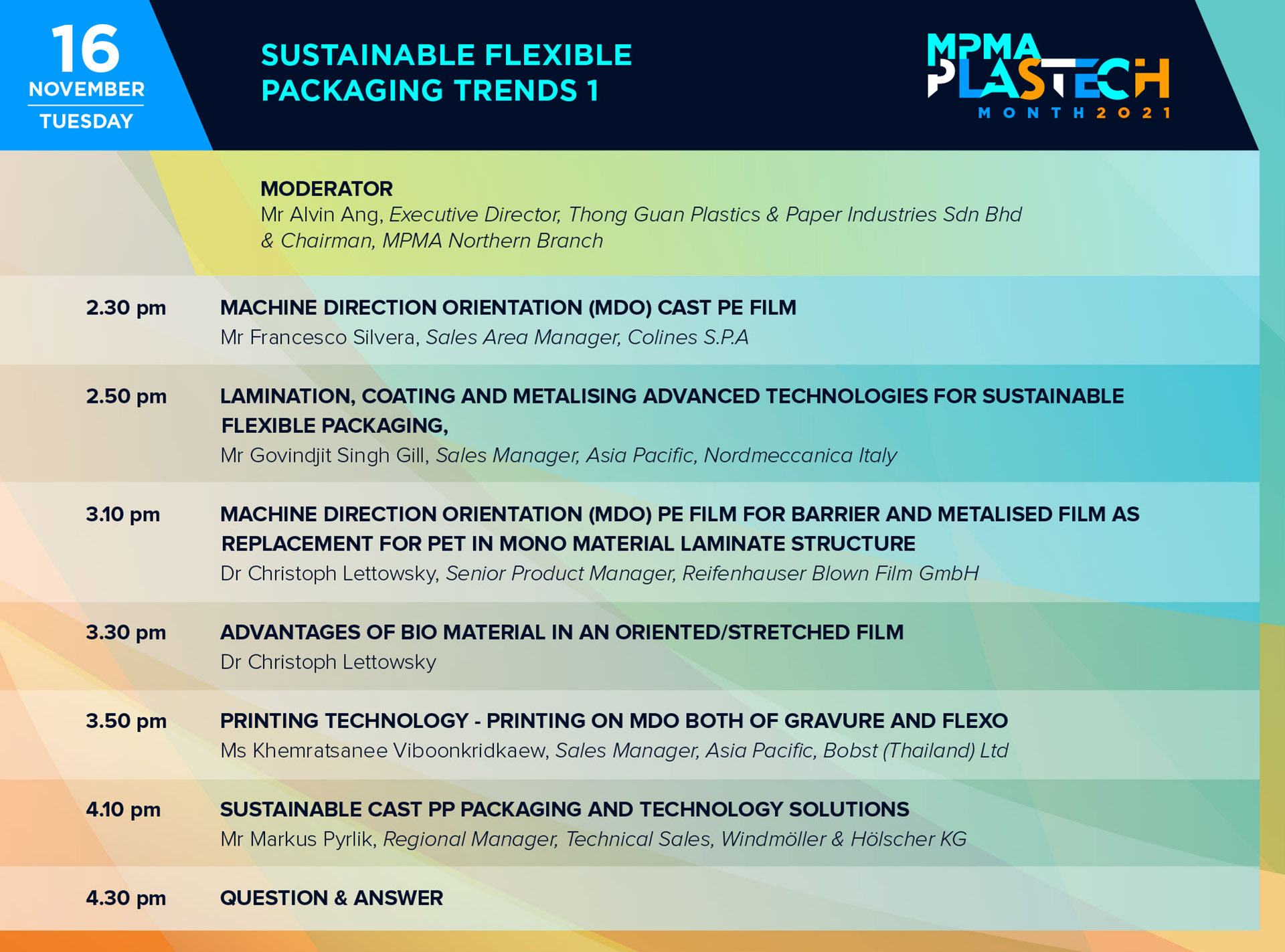 16
NOVEMBER
TUESDAY

SUSTAINABLE FLEXIBLE PACKAGING TRENDS 1

MPMA PLASTECH MONTH 2021

MODERATOR
Mr Alvin Ang, Executive Director, Thong Guan Plastics & Paper Industries Sdn Bhd & Chairman, MPMA Northern Branch

2.30 pm MACHINE DIRECTION ORIENTATION (MDO) CAST PE FILM
Mr Francesco Silvera, Sales Area Manager, Colines S.P.A

2.50 pm LAMINATION, COATING AND METALISING ADVANCED TECHNOLOGIES FOR SUSTAINABLE FLEXIBLE PACKAGING,
Mr Govindjit Singh Gill, Sales Manager, Asia Pacific, Nordmeccanica Italy

3.10 pm MACHINE DIRECTION ORIENTATION (MDO) PE FILM FOR BARRIER AND METALISED FILM AS REPLACEMENT FOR PET IN MONO MATERIAL LAMINATE STRUCTURE
Dr Christoph Lettowsky, Senior Product Manager, Reifenhauser Blown Film GmbH

3.30 pm ADVANTAGES OF BIO MATERIAL IN AN ORIENTED/STRETCHED FILM
Dr Christoph Lettowsky

3.50 pm PRINTING TECHNOLOGY - PRINTING ON MDO BOTH OF GRAVURE AND FLEXO
Ms Khemratsanee Viboonkridkaew, Sales Manager, Asia Pacific, Bobst (Thailand) Ltd

4.10 pm SUSTAINABLE CAST PP PACKAGING AND TECHNOLOGY SOLUTIONS
Mr Markus Pyrlik, Regional Manager, Technical Sales, Windmöller & Hölscher KG

4.30 pm QUESTION & ANSWER